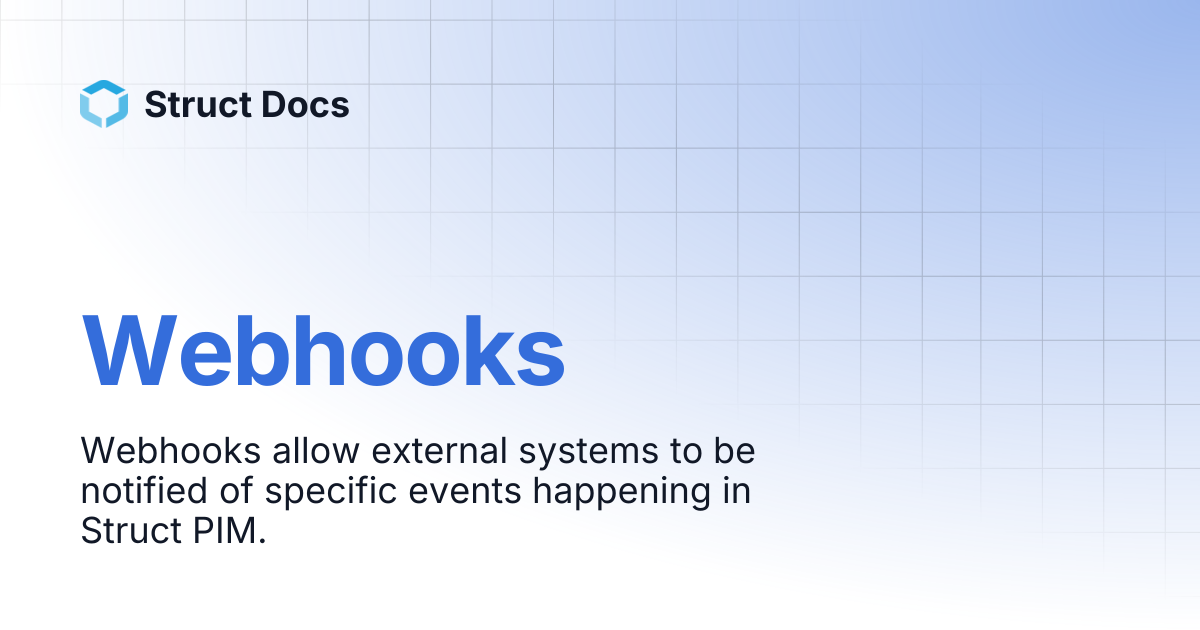 Struct Docs

Webhooks

Webhooks allow external systems to be notified of specific events happening in Struct PIM.